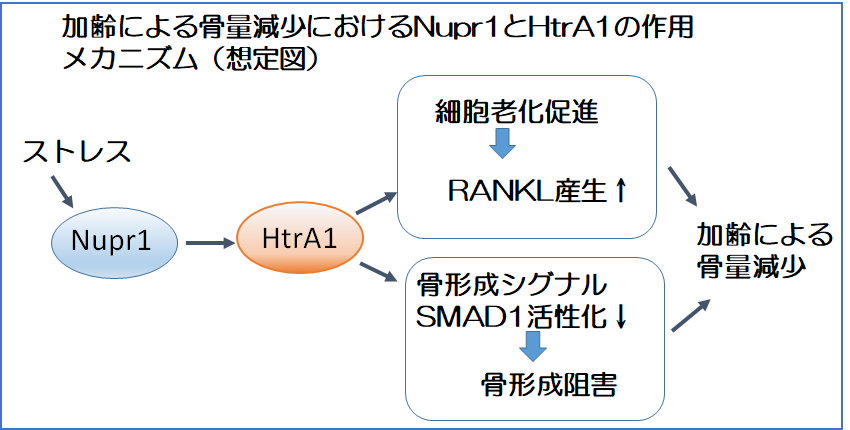 加齢による骨量減少におけるNupr1とHtrA1の作用メカニズム（想定図）

ストレス

Nupr1

HtrA1

細胞老化促進

RANKL産生↑

骨形成シグナル
SMAD1活性化↓

骨形成阻害

加齢による骨量減少